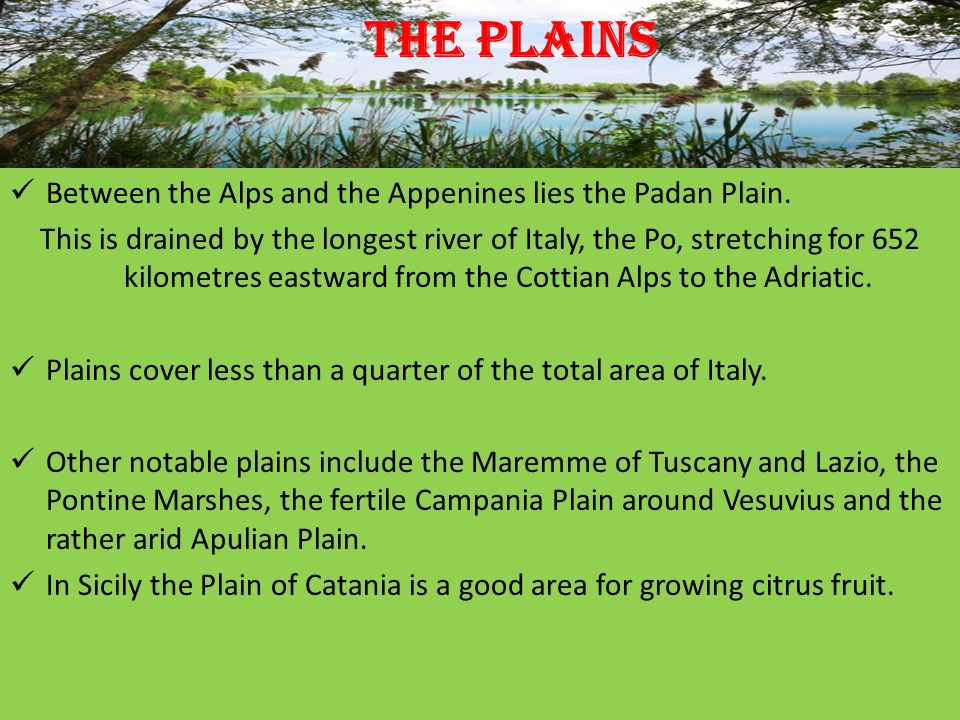 THE PLAINS

✓ Between the Alps and the Appenines lies the Padan Plain.

This is drained by the longest river of Italy, the Po, stretching for 652 kilometres eastward from the Cottian Alps to the Adriatic.

✓ Plains cover less than a quarter of the total area of Italy.

✓ Other notable plains include the Maremme of Tuscany and Lazio, the Pontine Marshes, the fertile Campania Plain around Vesuvius and the rather arid Apulian Plain.

✓ In Sicily the Plain of Catania is a good area for growing citrus fruit.